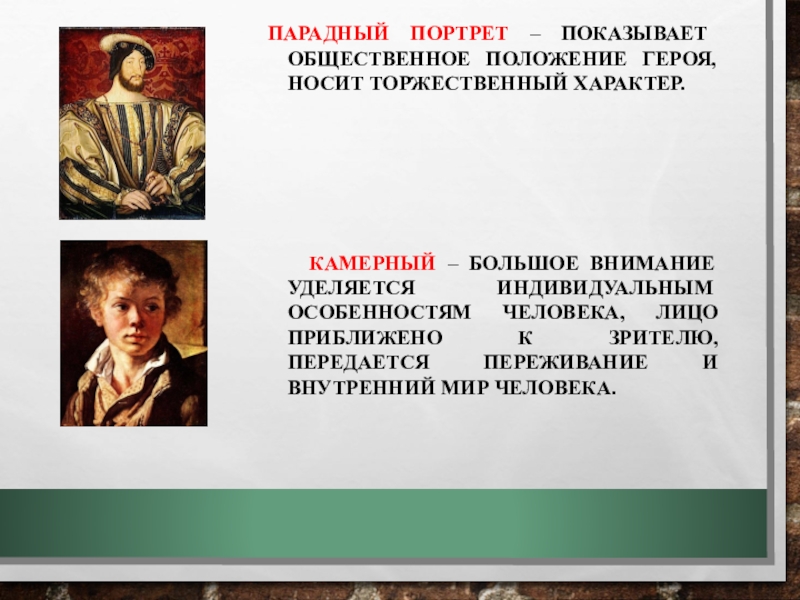 ПАРАДНЫЙ ПОРТРЕТ – ПОКАЗЫВАЕТ ОБЩЕСТВЕННОЕ ПОЛОЖЕНИЕ ГЕРОЯ, НОСИТ ТОРЖЕСТВЕННЫЙ ХАРАКТЕР.

КАМЕРНЫЙ – БОЛЬШОЕ ВНИМАНИЕ УДЕЛЯЕТСЯ ИНДИВИДУАЛЬНЫМ ОСОБЕННОСТЯМ ЧЕЛОВЕКА, ЛИЦО ПРИБЛИЖЕНО К ЗРИТЕЛЮ, ПЕРЕДАЕТСЯ ПЕРЕЖИВАНИЕ И ВНУТРЕННИЙ МИР ЧЕЛОВЕКА.